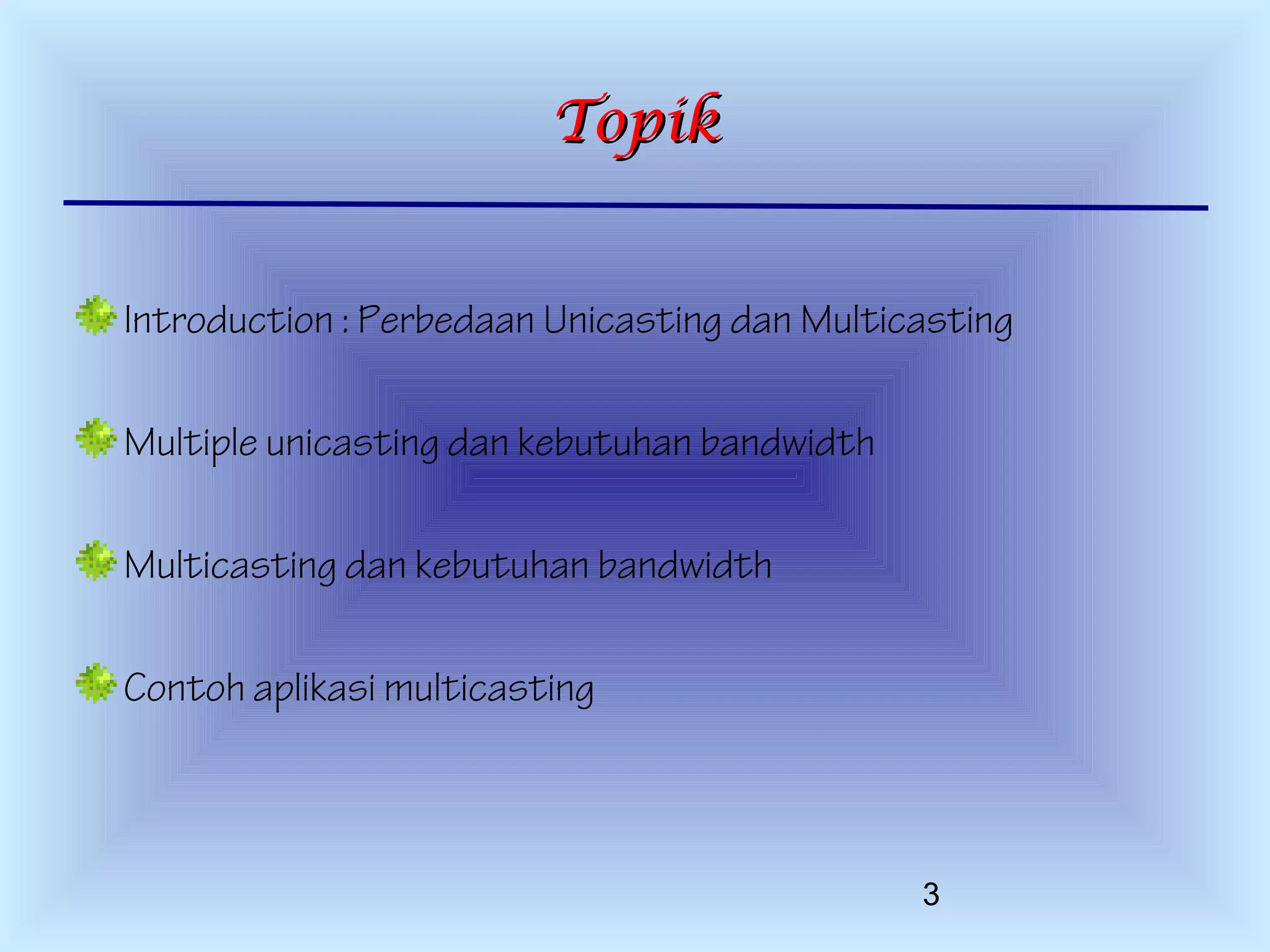 Topik

Introduction : Perbedaan Unicasting dan Multicasting

Multiple unicasting dan kebutuhan bandwidth

Multicasting dan kebutuhan bandwidth

Contoh aplikasi multicasting

3